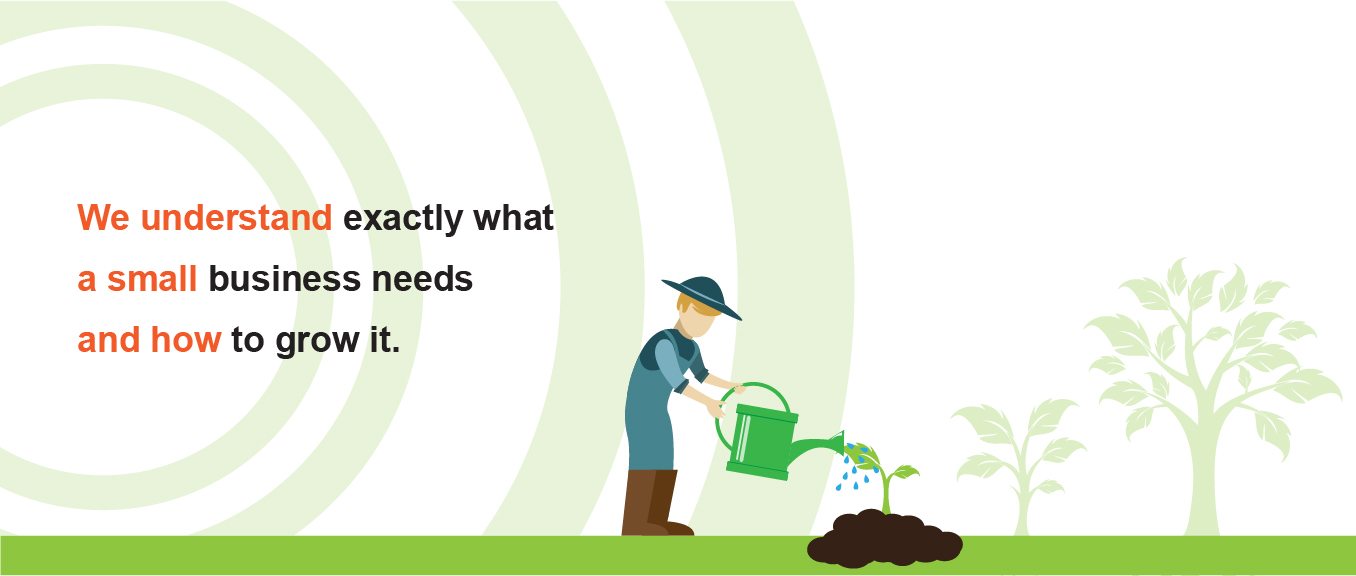 We understand exactly what a small business needs and how to grow it.